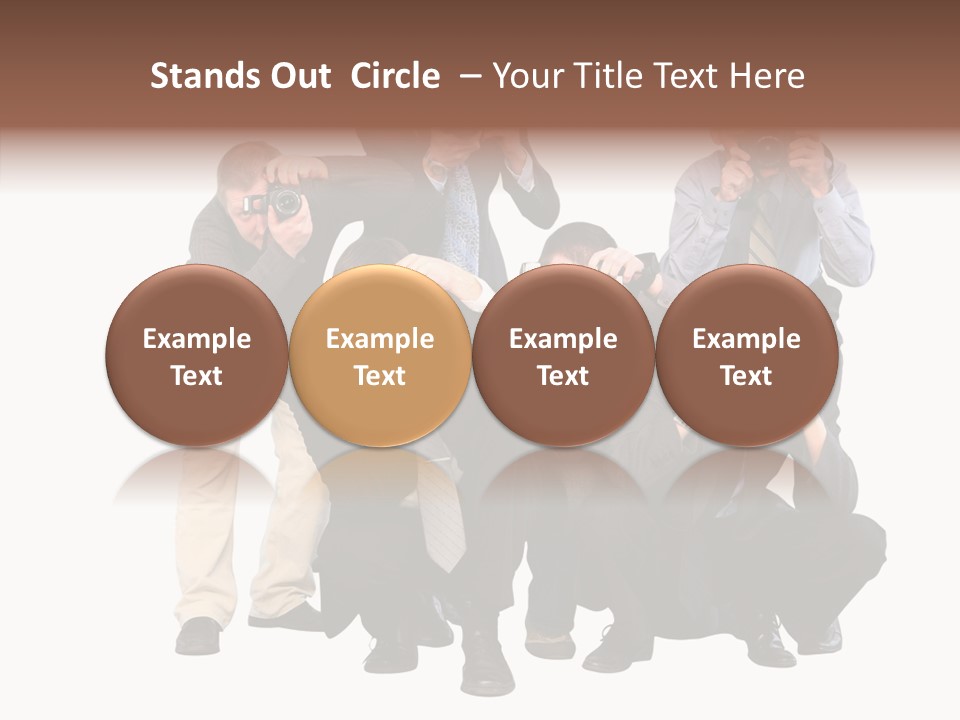 Stands Out Circle – Your Title Text Here

Example Text

Example Text

Example Text

Example Text